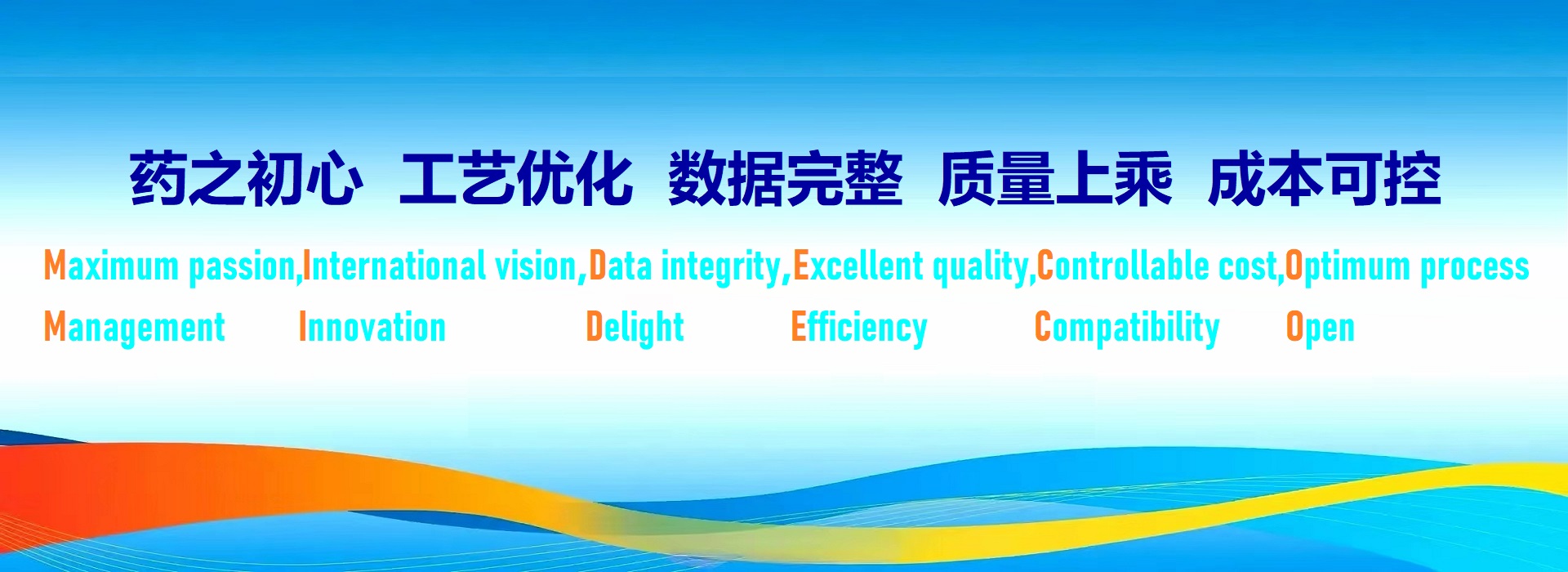 药之初心 工艺优化 数据完整 质量上乘 成本可控

Maximum passion,International vision,Data integrity,Excellent quality,Controllable cost,Optimum process

Management Innovation Delight Efficiency Compatibility Open